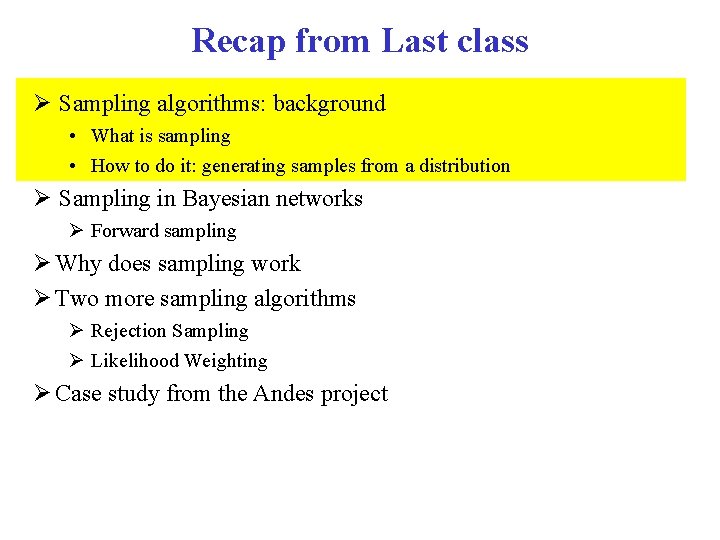 Recap from Last class

➢ Sampling algorithms: background
• What is sampling
• How to do it: generating samples from a distribution

➢ Sampling in Bayesian networks
➢ Forward sampling

➢ Why does sampling work

➢ Two more sampling algorithms
➢ Rejection Sampling
➢ Likelihood Weighting

➢ Case study from the Andes project